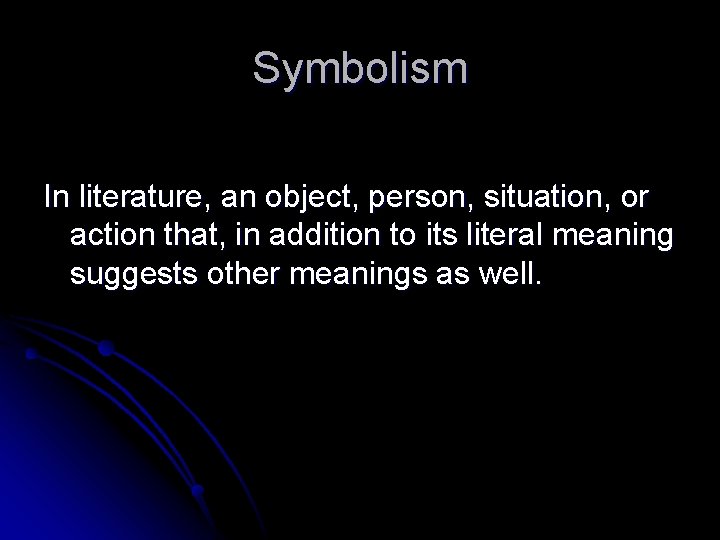 Symbolism

In literature, an object, person, situation, or action that, in addition to its literal meaning suggests other meanings as well.